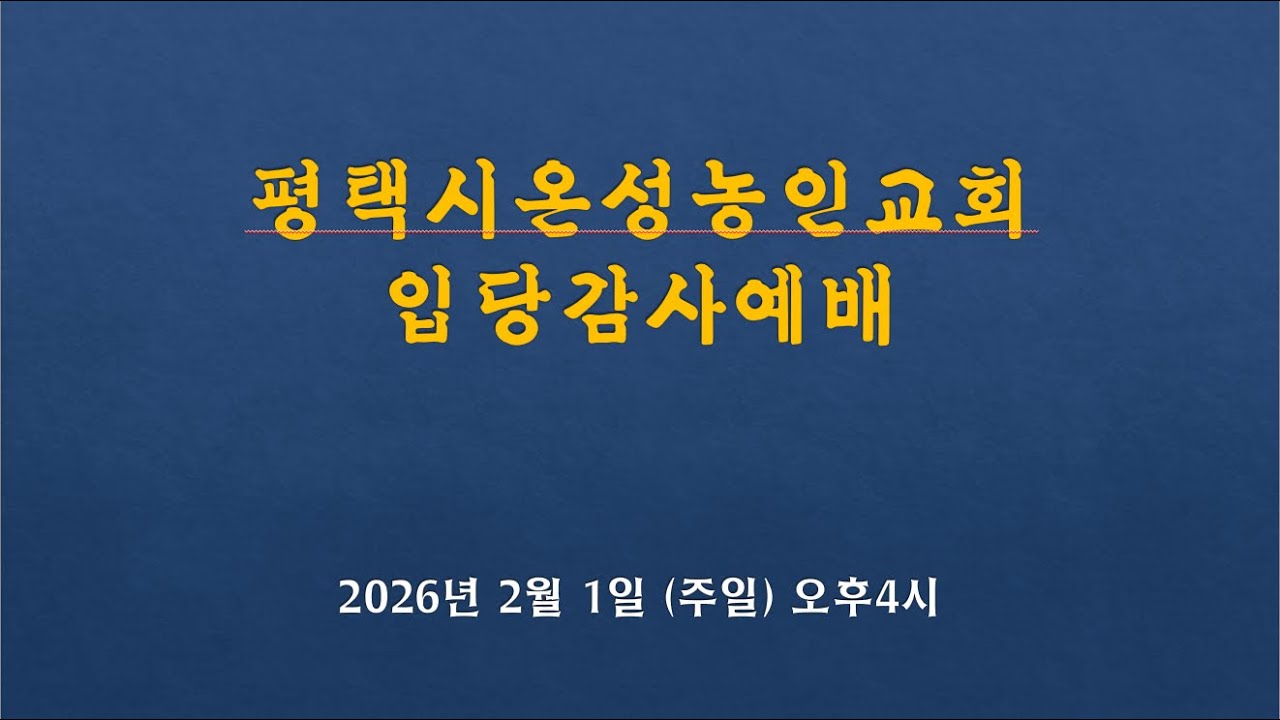 평택시온성농인교회
입당감사예배

2026년 2월 1일 (주일) 오후4시